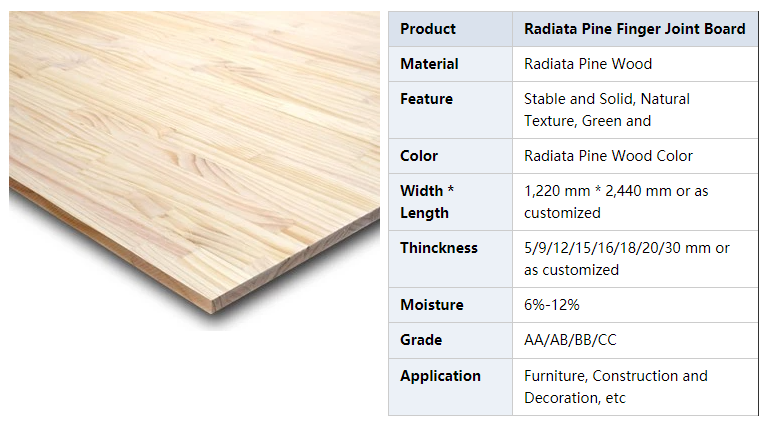 | Product | Radiata Pine Finger Joint Board |
|---|---|
| Material | Radiata Pine Wood |
| Feature | Stable and Solid, Natural Texture, Green and |
| Color | Radiata Pine Wood Color |
| Width * Length | 1,220 mm * 2,440 mm or as customized |
| Thinckness | 5/9/12/15/16/18/20/30 mm or as customized |
| Moisture | 6%-12% |
| Grade | AA/AB/BB/CC |
| Application | Furniture, Construction and Decoration, etc |